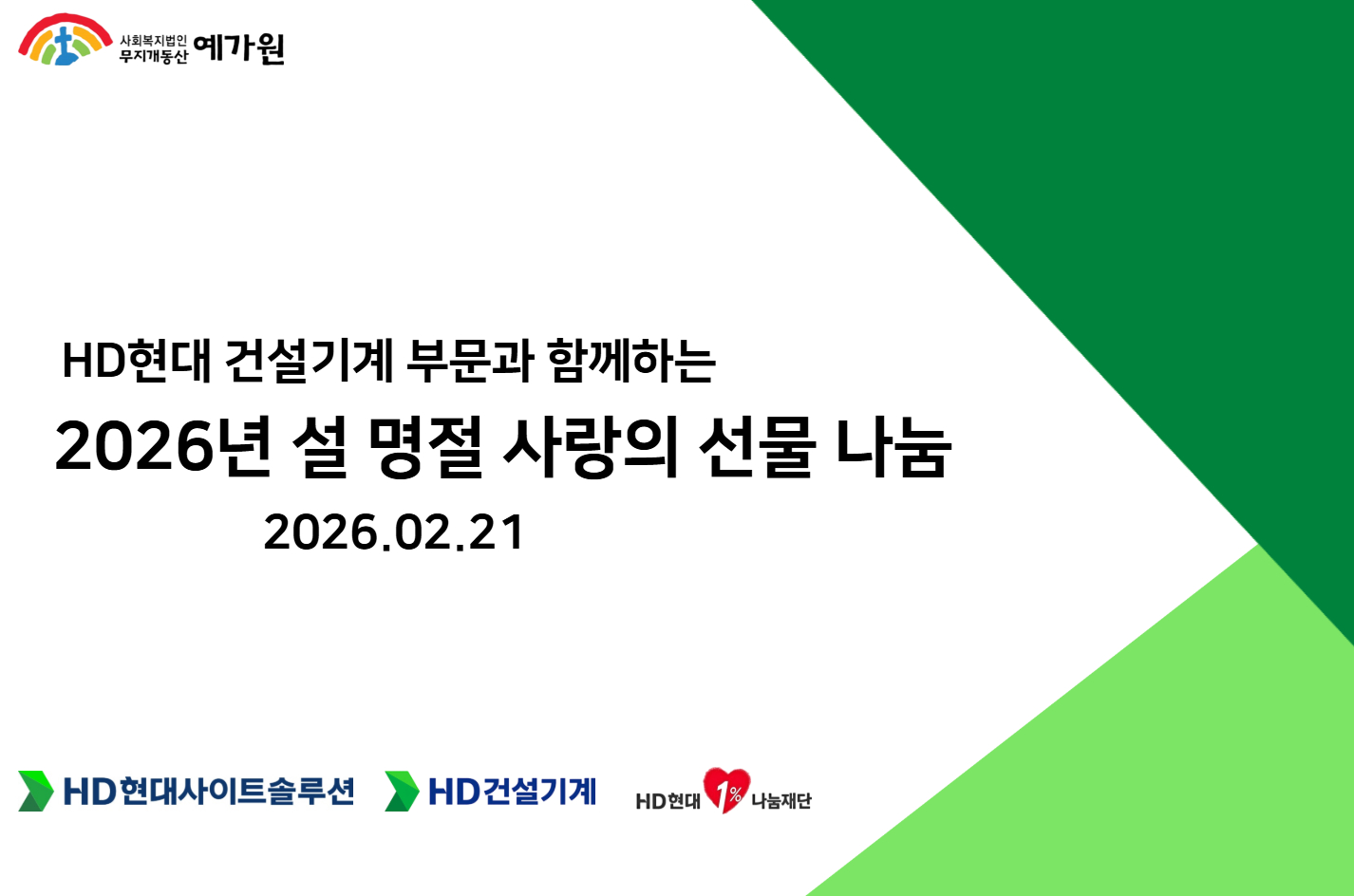 사회복지법인 무지개동산 예가원

HD현대 건설기계 부문과 함께하는

2026년 설 명절 사랑의 선물 나눔

2026.02.21

HD현대사이트솔루션 HD건설기계 HD현대 1% 나눔재단